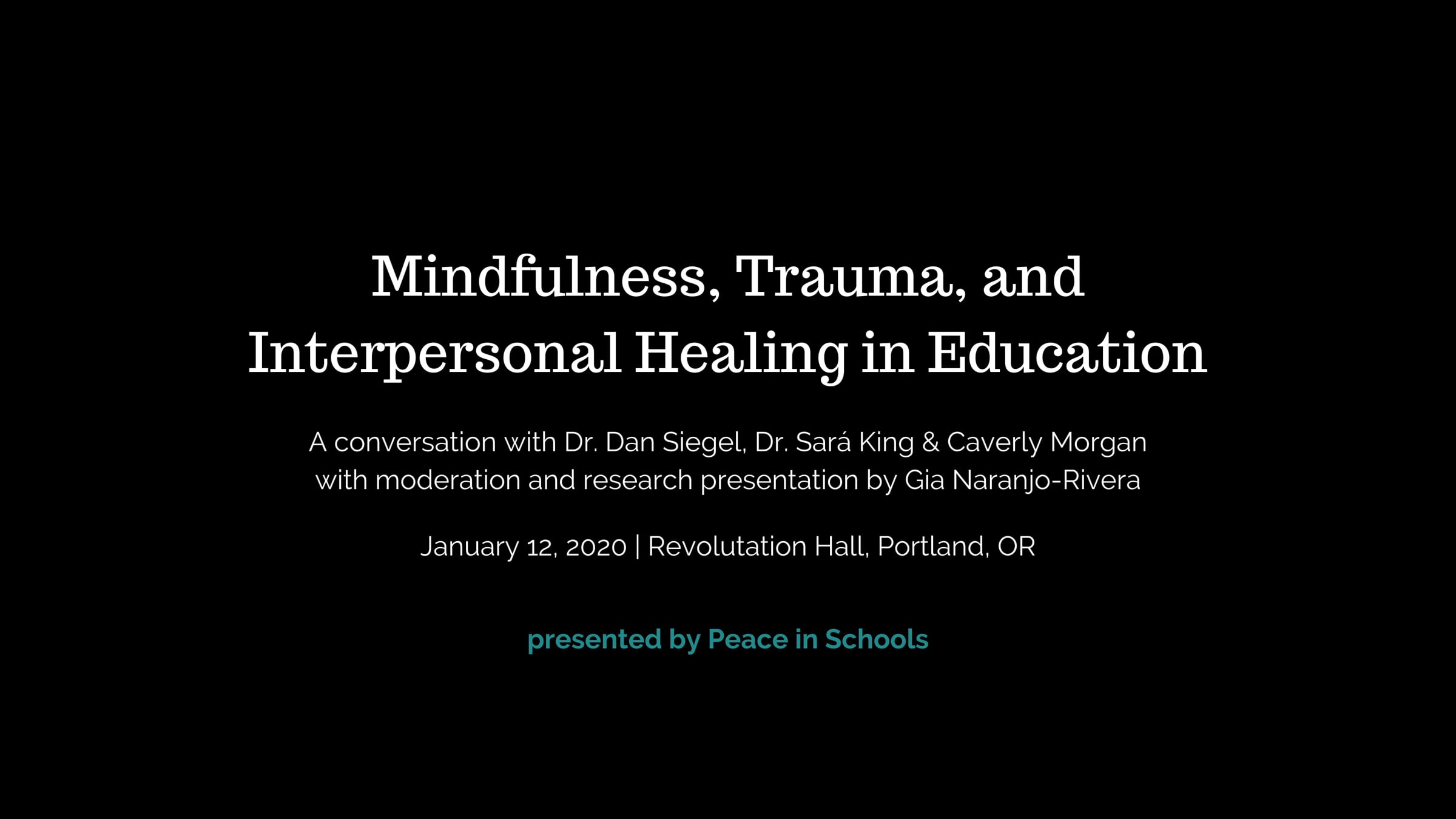 Mindfulness, Trauma, and Interpersonal Healing in Education

A conversation with Dr. Dan Siegel, Dr. Sará King & Caverly Morgan with moderation and research presentation by Gia Naranjo-Rivera

January 12, 2020 | Revolutation Hall, Portland, OR

presented by Peace in Schools